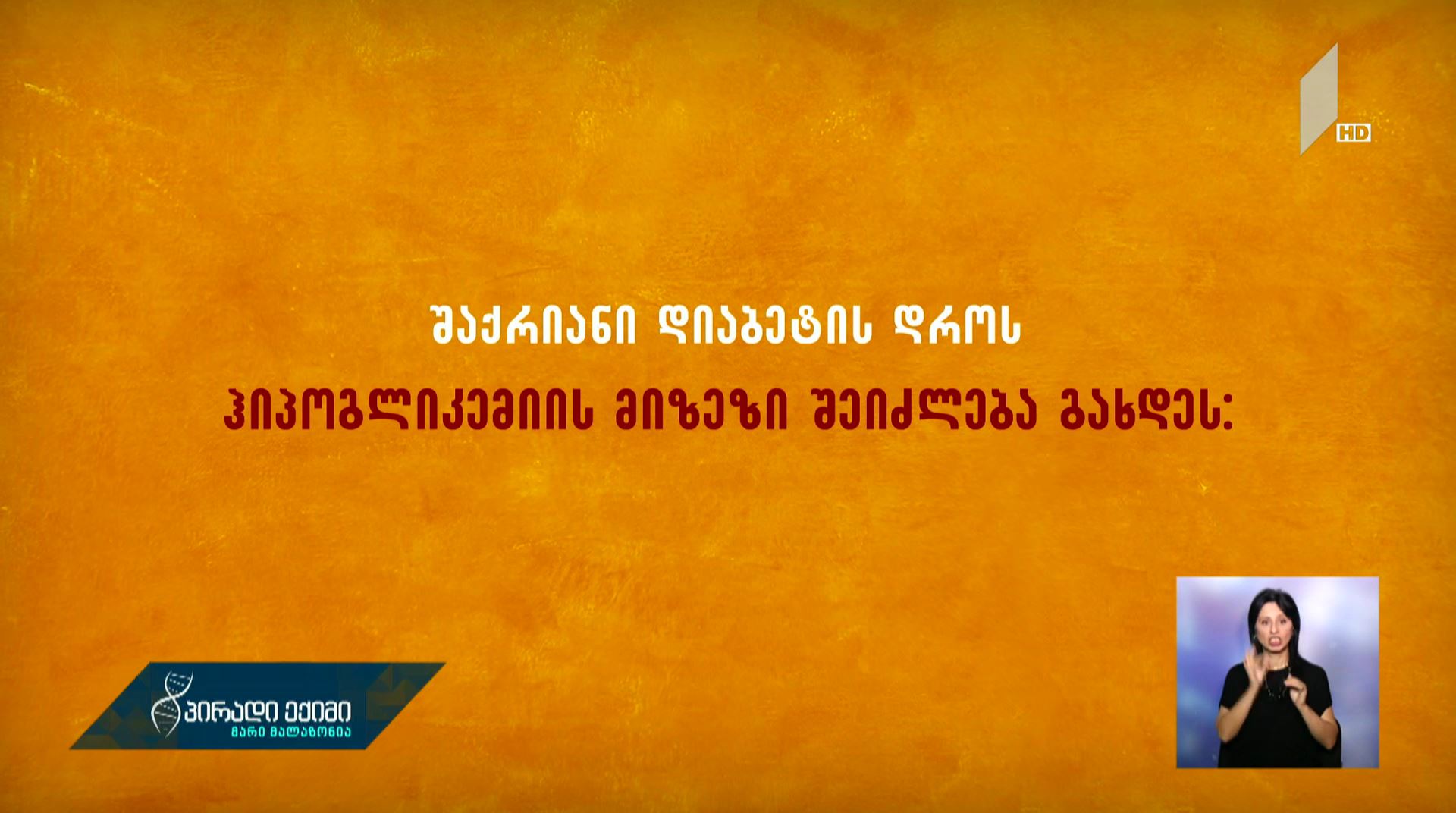 HD

შაქრიანი დიაბეტის დროს

ჰიპოგლიკემიის მიზეზი შეიძლება გახდეს:

პირადი ექიმი
მარი მალაზონია